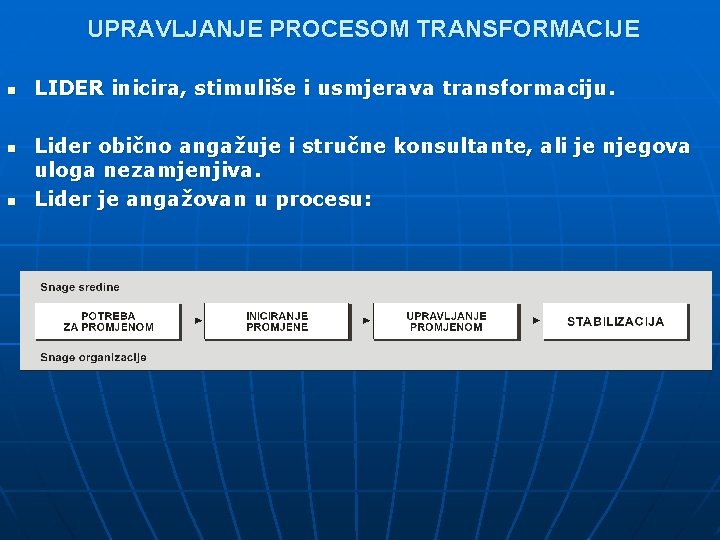 UPRAVLJANJE PROCESOM TRANSFORMACIJE

- LIDER inicira, stimuliše i usmjerava transformaciju.

- Lider obično angažuje i stručne konsultante, ali je njegova uloga nezamjenjiva.
- Lider je angažovan u procesu:

Snage sredine

POTREBA ZA PROMJENOM

INICIRANJE PROMJENE

UPRAVLJANJE PROMJENOM

STABILIZACIJA

Snage organizacije